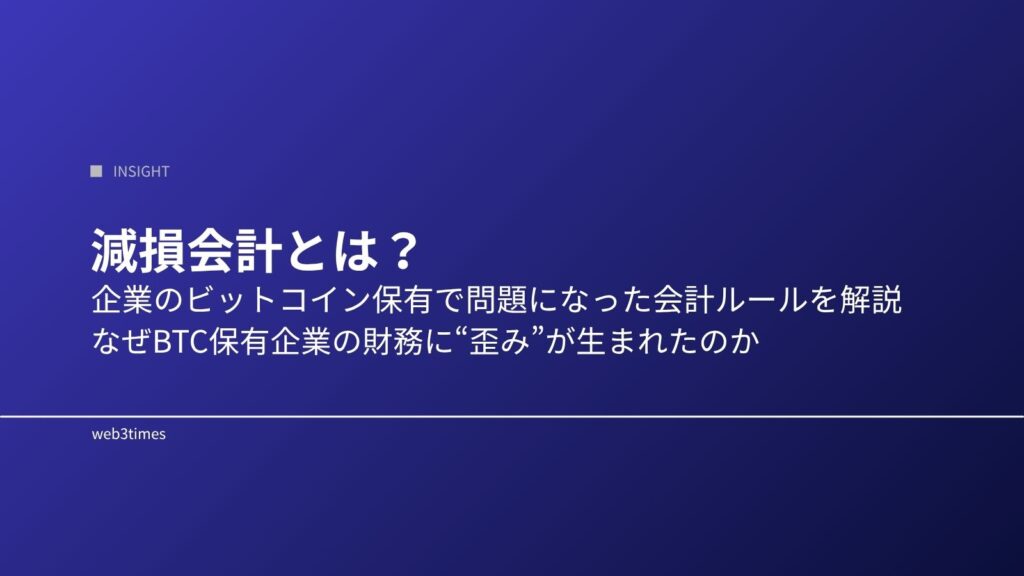 INSIGHT

減損会計とは？

企業のビットコイン保有で問題になった会計ルールを解説
なぜBTC保有企業の財務に“歪み”が生まれたのか

web3times